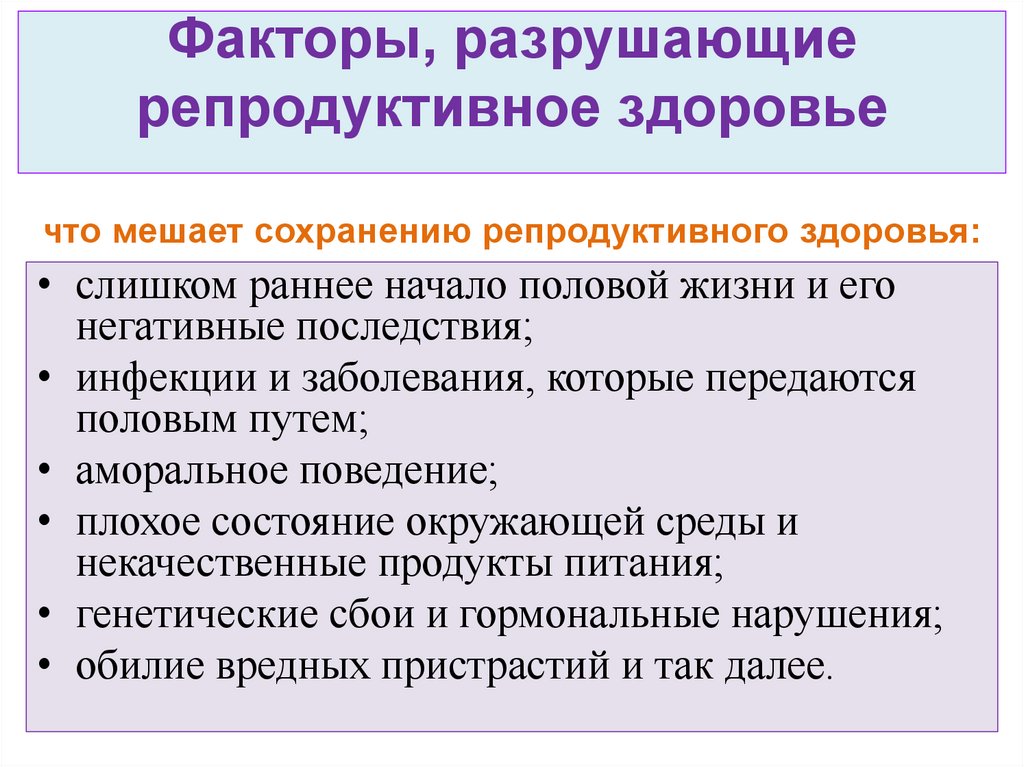 Факторы, разрушающие репродуктивное здоровье

что мешает сохранению репродуктивного здоровья:

• слишком раннее начало половой жизни и его негативные последствия;
• инфекции и заболевания, которые передаются половым путем;
• аморальное поведение;
• плохое состояние окружающей среды и некачественные продукты питания;
• генетические сбои и гормональные нарушения;
• обилие вредных пристрастий и так далее.